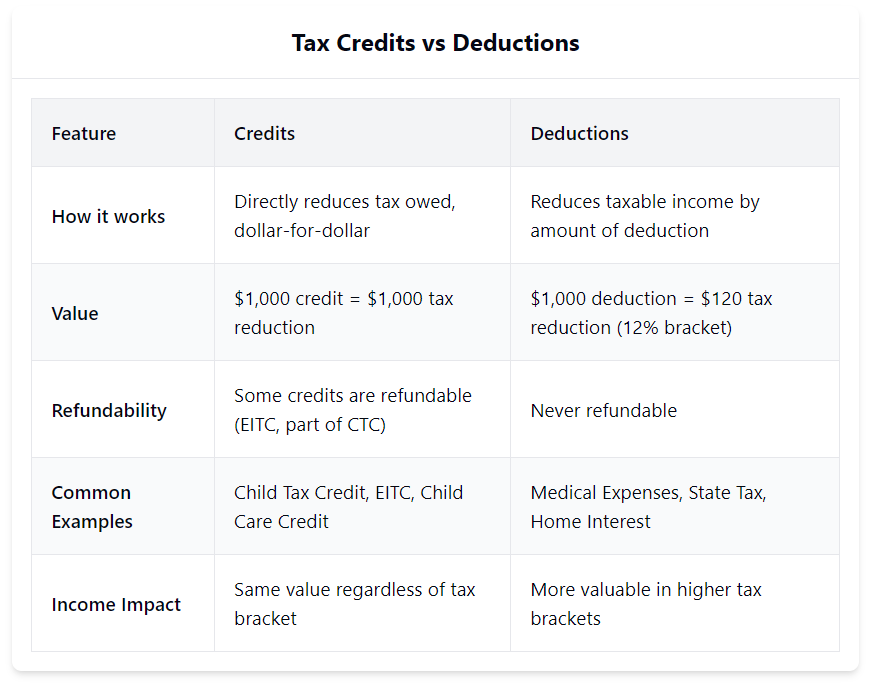 Tax Credits vs Deductions

| Feature | Credits | Deductions |
|---|---|---|
| How it works | Directly reduces tax owed, dollar-for-dollar | Reduces taxable income by amount of deduction |
| Value | \$1,000 credit = \$1,000 tax reduction | \$1,000 deduction = \$120 tax reduction (12% bracket) |
| Refundability | Some credits are refundable (EITC, part of CTC) | Never refundable |
| Common Examples | Child Tax Credit, EITC, Child Care Credit | Medical Expenses, State Tax, Home Interest |
| Income Impact | Same value regardless of tax bracket | More valuable in higher tax brackets |